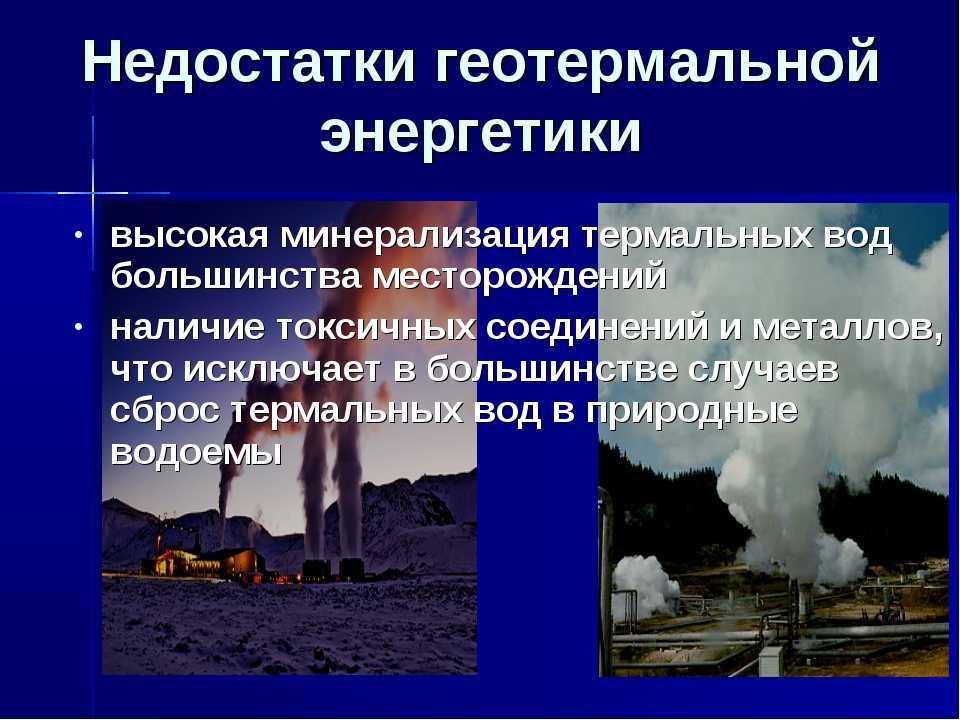 Недостатки геотермальной энергетики

• высокая минерализация термальных вод большинства месторождений

• наличие токсичных соединений и металлов, что исключает в большинстве случаев сброс термальных вод в природные водоемы